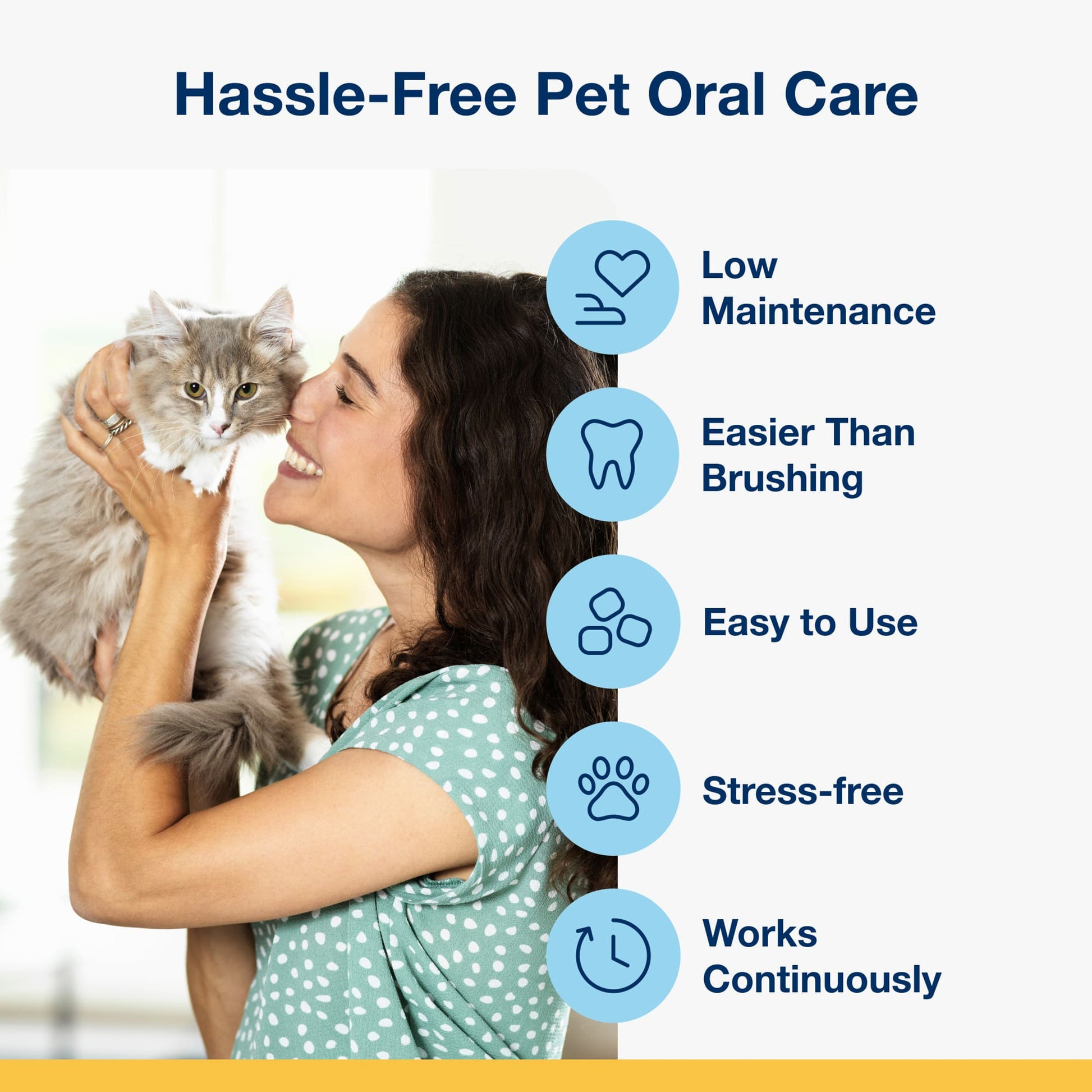 Hassle-Free Pet Oral Care

Low Maintenance

Easier Than Brushing

Easy to Use

Stress-free

Works Continuously